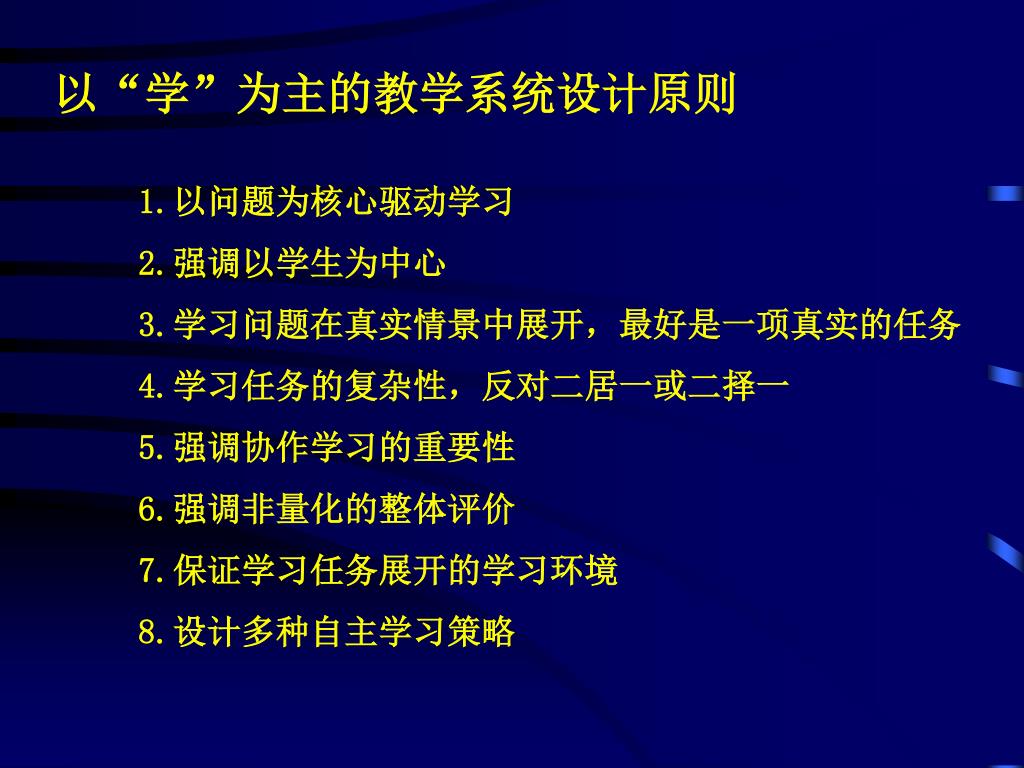 以“学”为主的教学系统设计原则

1.以问题为核心驱动学习

2.强调以学生为中心

3.学习问题在真实情景中展开，最好是一项真实的任务

4.学习任务的复杂性，反对二居一或二择一

5.强调协作学习的重要性

6.强调非量化的整体评价

7.保证学习任务展开的学习环境

8.设计多种自主学习策略